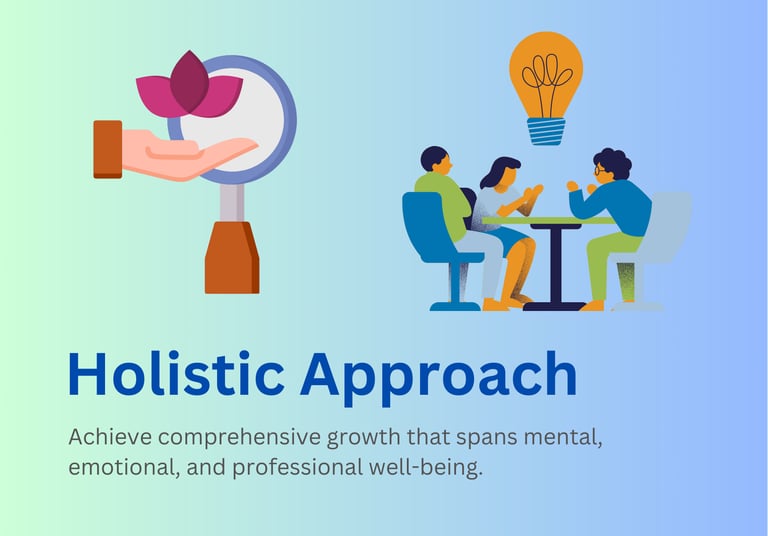 Holistic Approach

Achieve comprehensive growth that spans mental, emotional, and professional well-being.